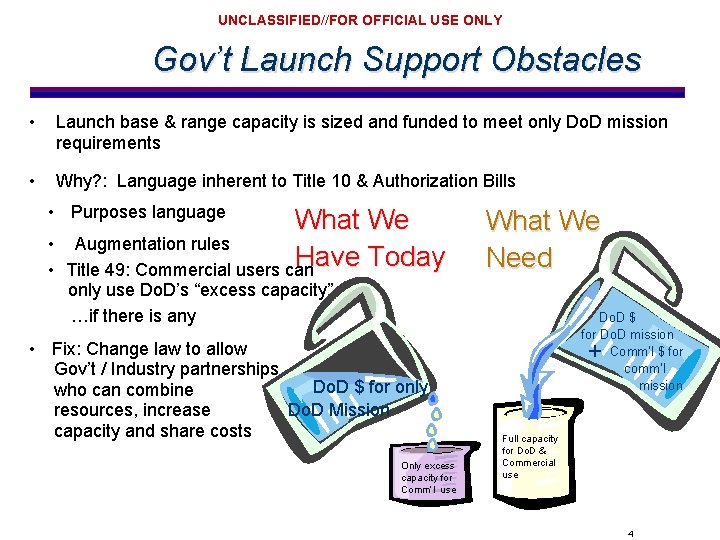 UNCLASSIFIED//FOR OFFICIAL USE ONLY

Gov't Launch Support Obstacles

• Launch base & range capacity is sized and funded to meet only DoD mission requirements

• Why?: Language inherent to Title 10 & Authorization Bills

• Purposes language

• Augmentation rules

• Title 49: Commercial users can only use DoD's "excess capacity" …if there is any

• Fix: Change law to allow Gov't / Industry partnerships who can combine resources, increase capacity and share costs

What We Have Today

What We Need

DoD $ for only DoD Mission

Only excess capacity for Comm'l use

DoD $ for DoD mission + Comm'l $ for comm'l mission

Full capacity for DoD & Commercial use

4